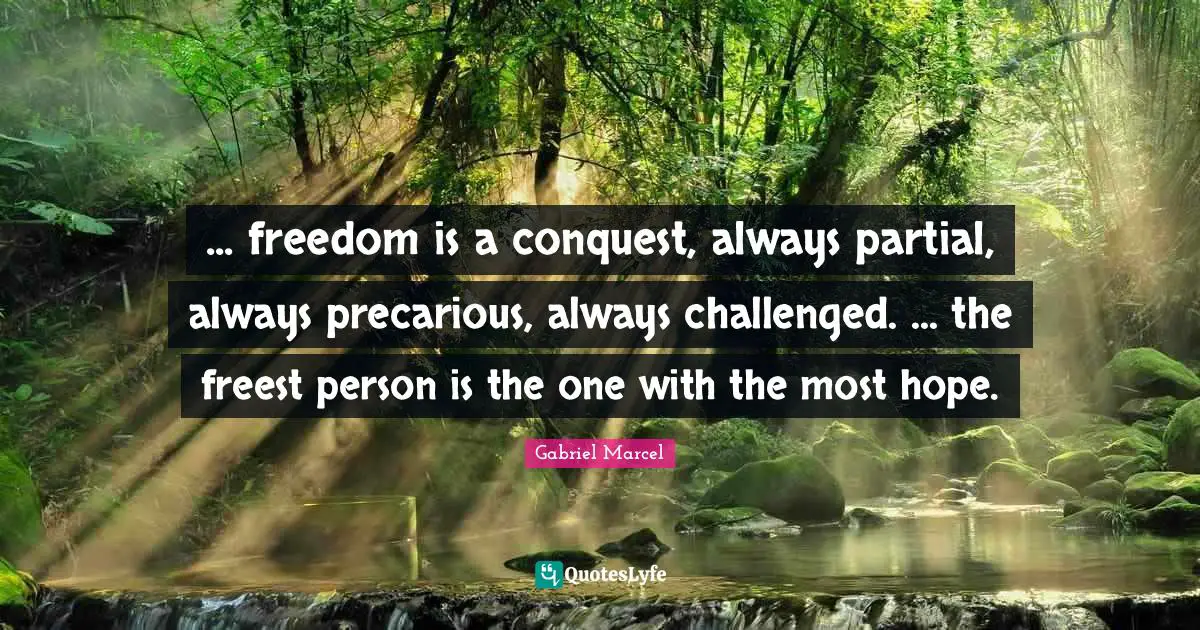 ... freedom is a conquest, always partial, always precarious, always challenged. ... the freest person is the one with the most hope.

Gabriel Marcel

QuotesLyfe